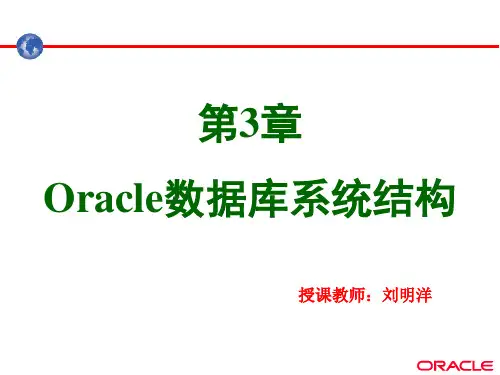 第3章

Oracle数据库系统结构

授课教师：刘明洋

ORACLE